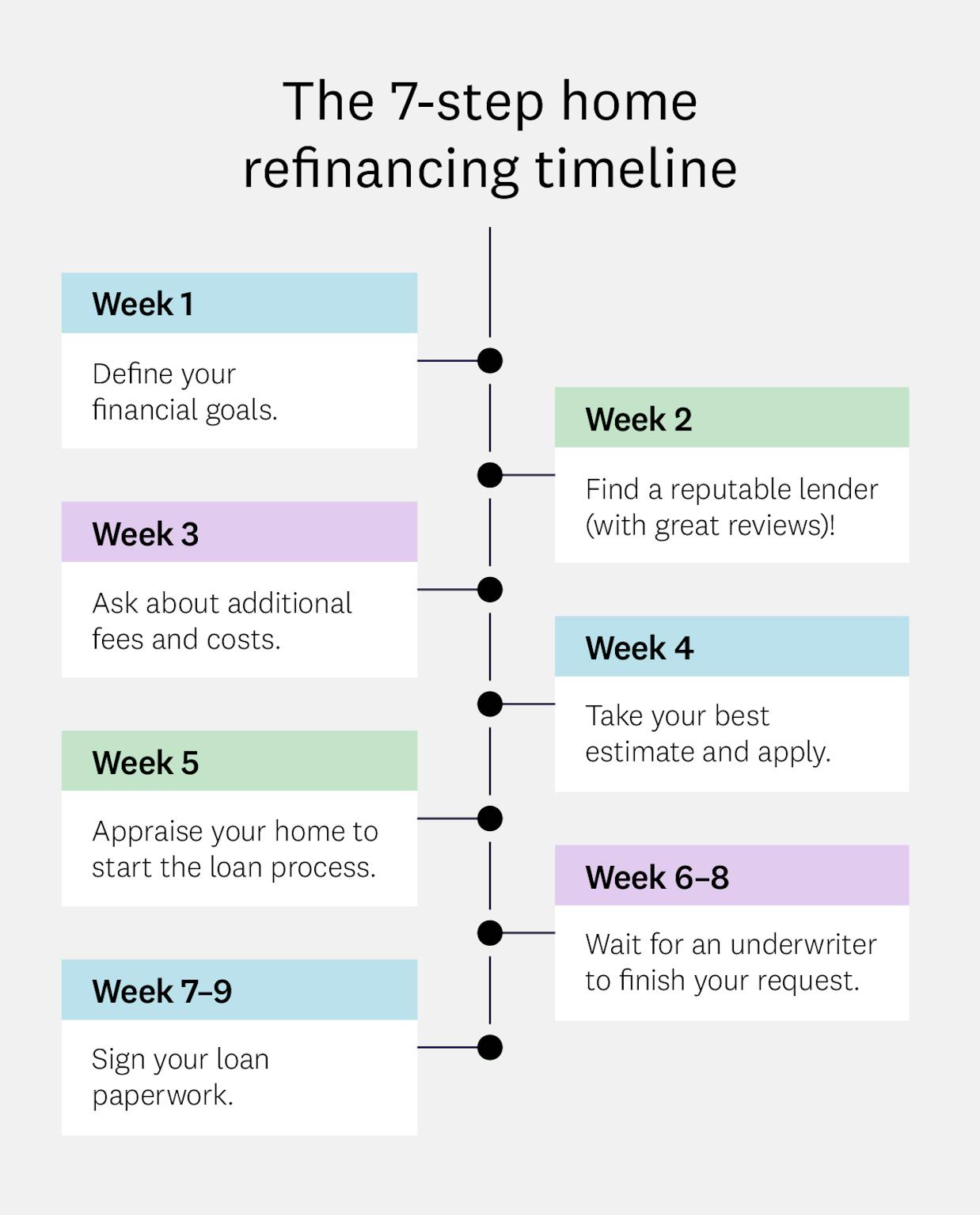 The 7-step home refinancing timeline

Week 1

Define your financial goals.

Week 2

Find a reputable lender (with great reviews)!

Week 3

Ask about additional fees and costs.

Week 4

Take your best estimate and apply.

Week 5

Appraise your home to start the loan process.

Week 6–8

Wait for an underwriter to finish your request.

Week 7–9

Sign your loan paperwork.